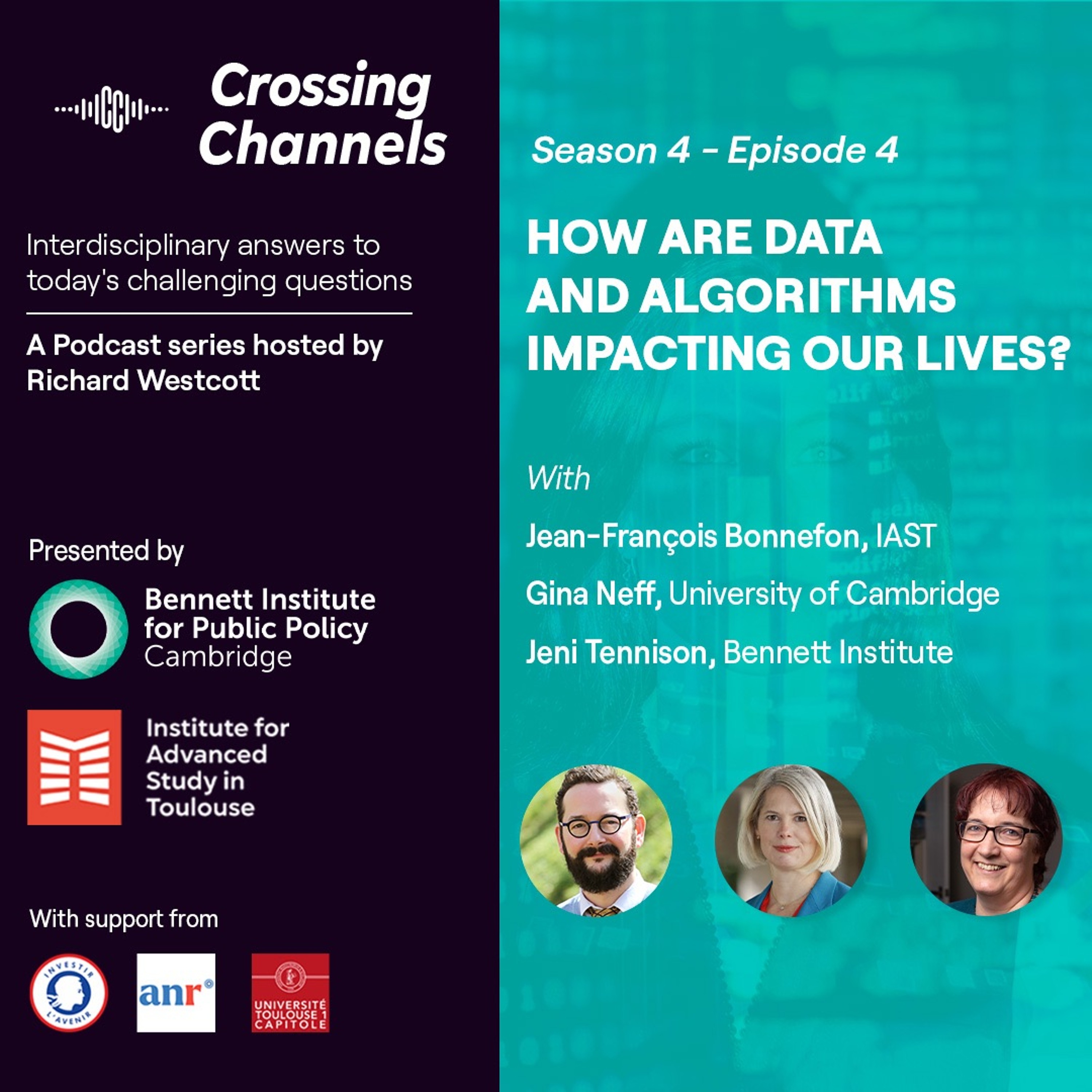 Crossing Channels

Interdisciplinary answers to today's challenging questions

A Podcast series hosted by Richard Westcott

Presented by

Bennett Institute for Public Policy Cambridge

Institute for Advanced Study in Toulouse

With support from

INVESTIR L'AVENIR

anr

UNIVERSITÉ TOULOUSE 1 CAPITOLE

Season 4 - Episode 4

HOW ARE DATA AND ALGORITHMS IMPACTING OUR LIVES?

With

Jean-François Bonnefon, IAST

Gina Neff, University of Cambridge

Jeni Tennison, Bennett Institute